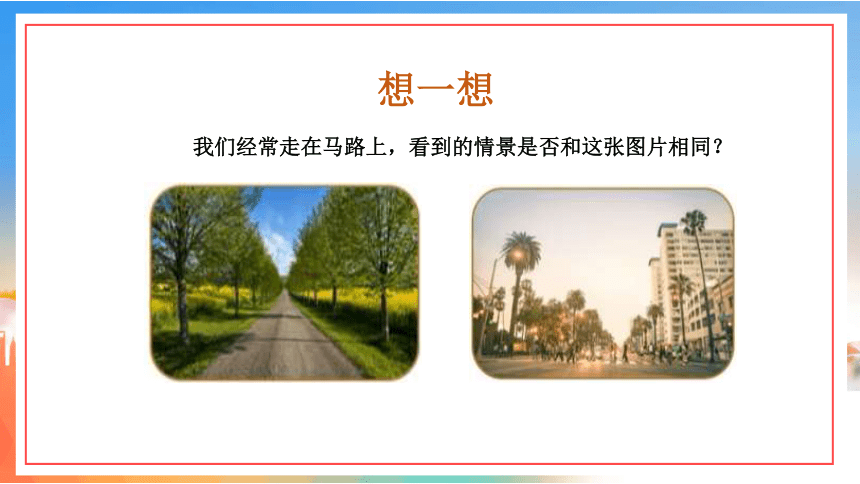 想一想

我们经常走在马路上，看到的情景是否和这张图片相同？